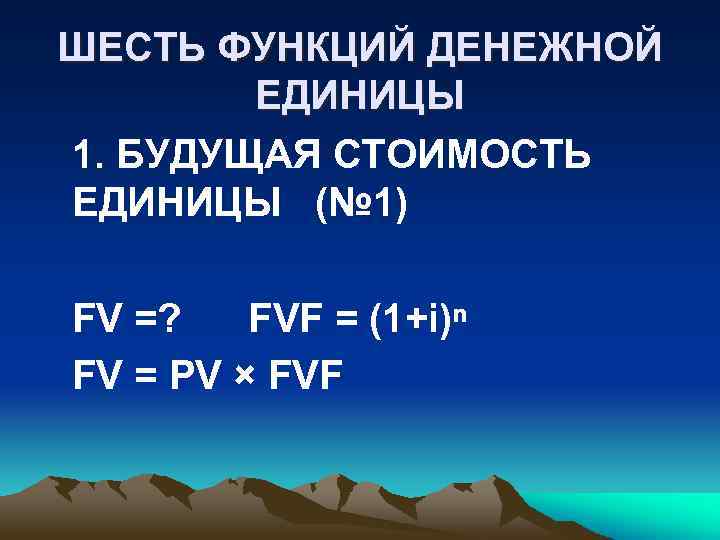 ШЕСТЬ ФУНКЦИЙ ДЕНЕЖНОЙ ЕДИНИЦЫ

1. БУДУЩАЯ СТОИМОСТЬ ЕДИНИЦЫ (№1)

FV =? FVF = $(1+i)^n$

FV = PV × FVF